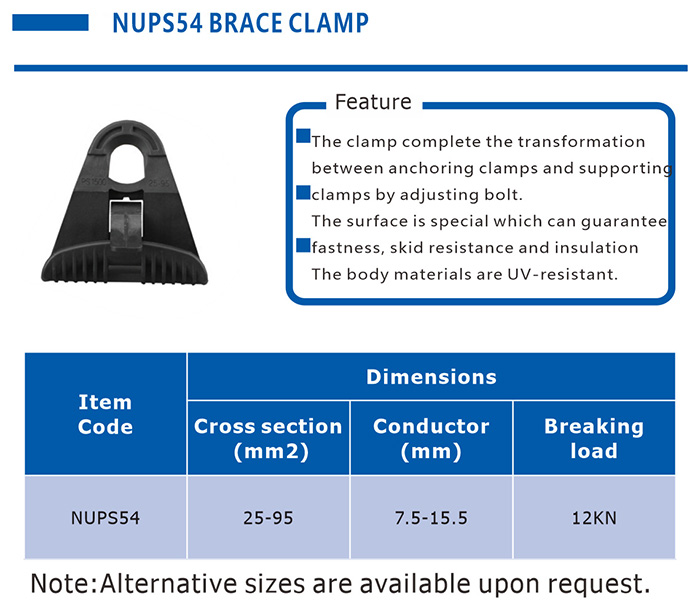 NUPS54 BRACE CLAMP

PS1500 25-95

Feature

The clamp complete the transformation between anchoring clamps and supporting clamps by adjusting bolt.
The surface is special which can guarantee fastness, skid resistance and insulation
The body materials are UV-resistant.

| Item Code | Dimensions | | |
|---|---|---|---|
| | Cross section (mm2) | Conductor (mm) | Breaking load |
| NUPS54 | 25-95 | 7.5-15.5 | 12KN |

Note:Alternative sizes are available upon request.